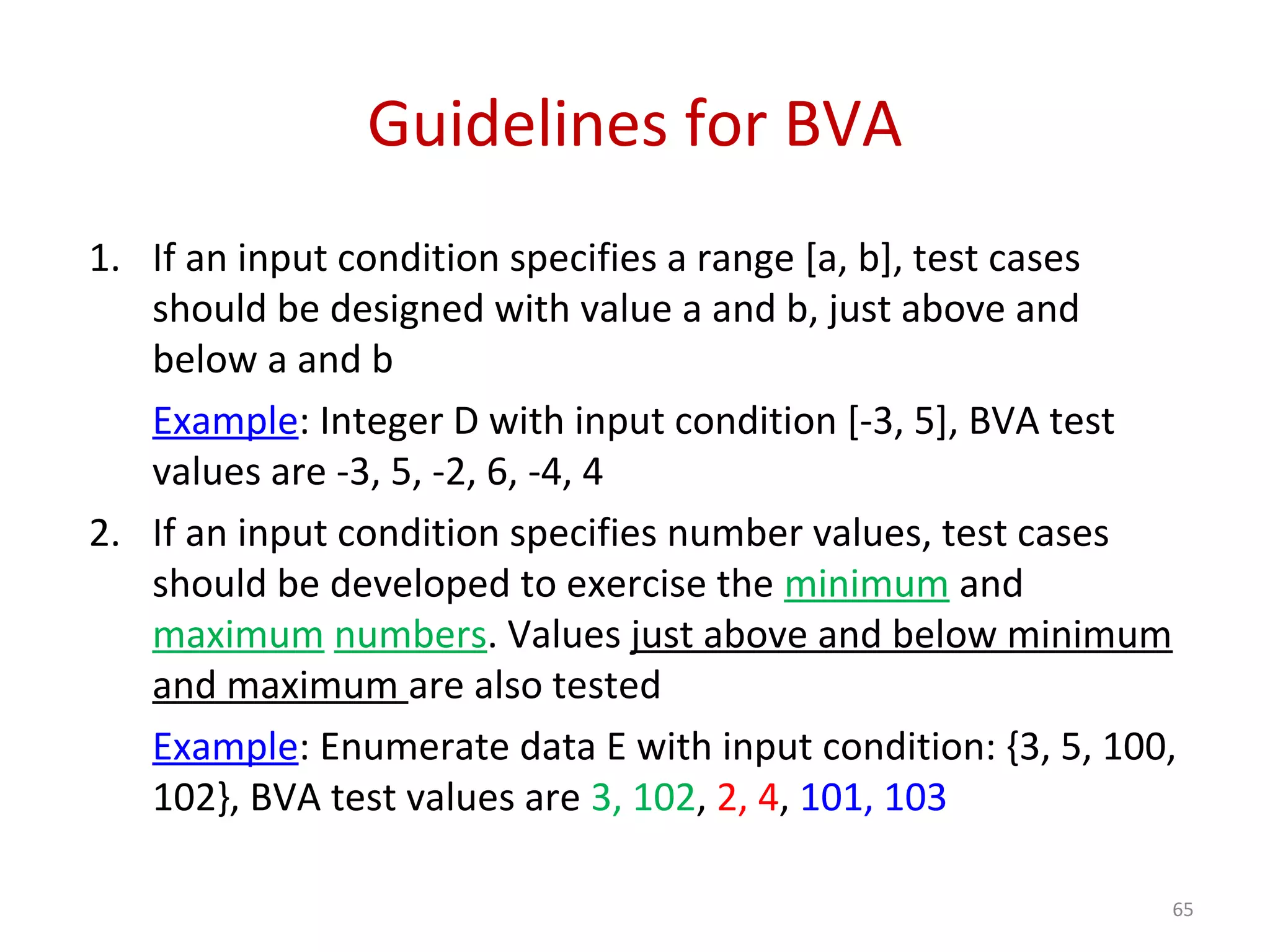 Guidelines for BVA

1. If an input condition specifies a range [a, b], test cases should be designed with value a and b, just above and below a and b

Example: Integer D with input condition [-3, 5], BVA test values are -3, 5, -2, 6, -4, 4

2. If an input condition specifies number values, test cases should be developed to exercise the minimum and maximum numbers. Values just above and below minimum and maximum are also tested

Example: Enumerate data E with input condition: {3, 5, 100, 102}, BVA test values are 3, 102, 2, 4, 101, 103

65